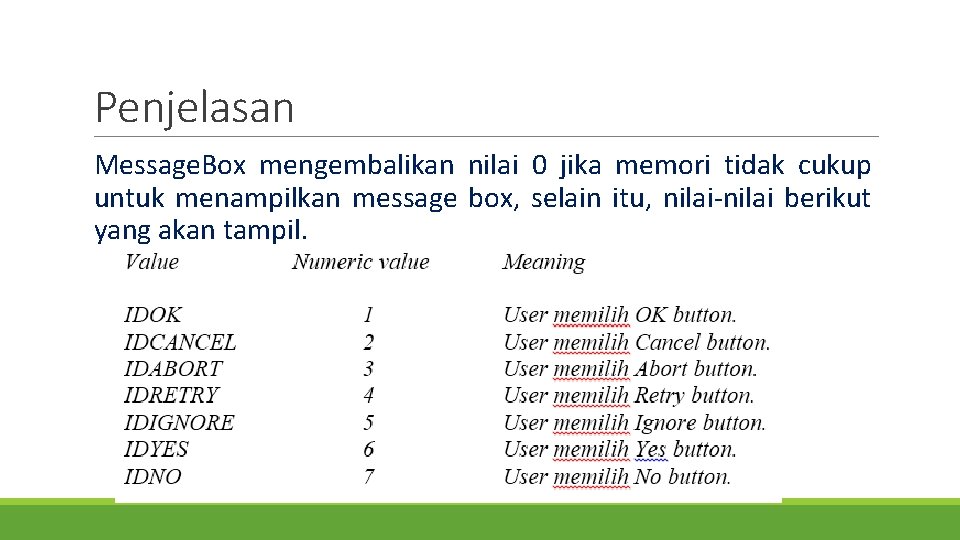 Penjelasan

Message.Box mengembalikan nilai 0 jika memori tidak cukup untuk menampilkan message box, selain itu, nilai-nilai berikut yang akan tampil.

| Value | Numeric value | Meaning |
|---|---|---|
| IDOK | 1 | User memilih OK button. |
| IDCANCEL | 2 | User memilih Cancel button. |
| IDABORT | 3 | User memilih Abort button. |
| IDRETRY | 4 | User memilih Retry button. |
| IDIGNORE | 5 | User memilih Ignore button. |
| IDYES | 6 | User memilih Yes button. |
| IDNO | 7 | User memilih No button. |